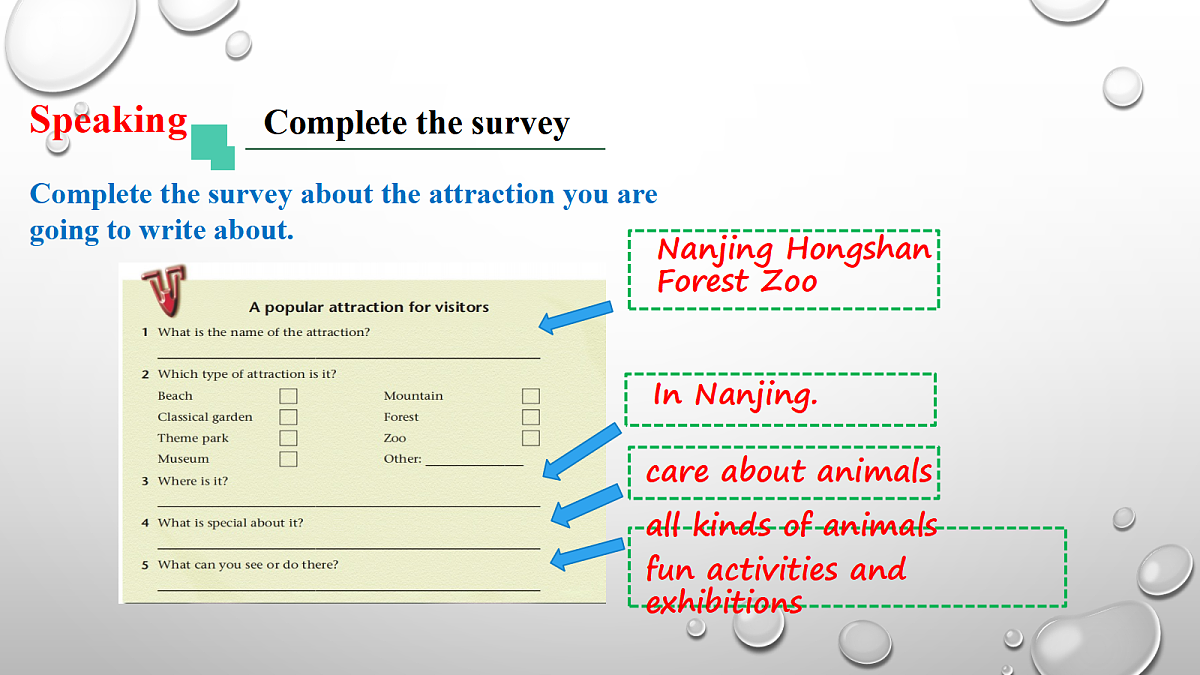 Speaking

Complete the survey

Complete the survey about the attraction you are going to write about.

A popular attraction for visitors

1 What is the name of the attraction?

____

2 Which type of attraction is it?

Beach ☐
Classical garden ☐
Theme park ☐
Museum ☐
Mountain ☐
Forest ☐
Zoo ☐
Other: ____

3 Where is it?

____

4 What is special about it?

____

5 What can you see or do there?

____

Nanjing Hongshan Forest Zoo

In Nanjing.

care about animals

all kinds of animals
fun activities and exhibitions